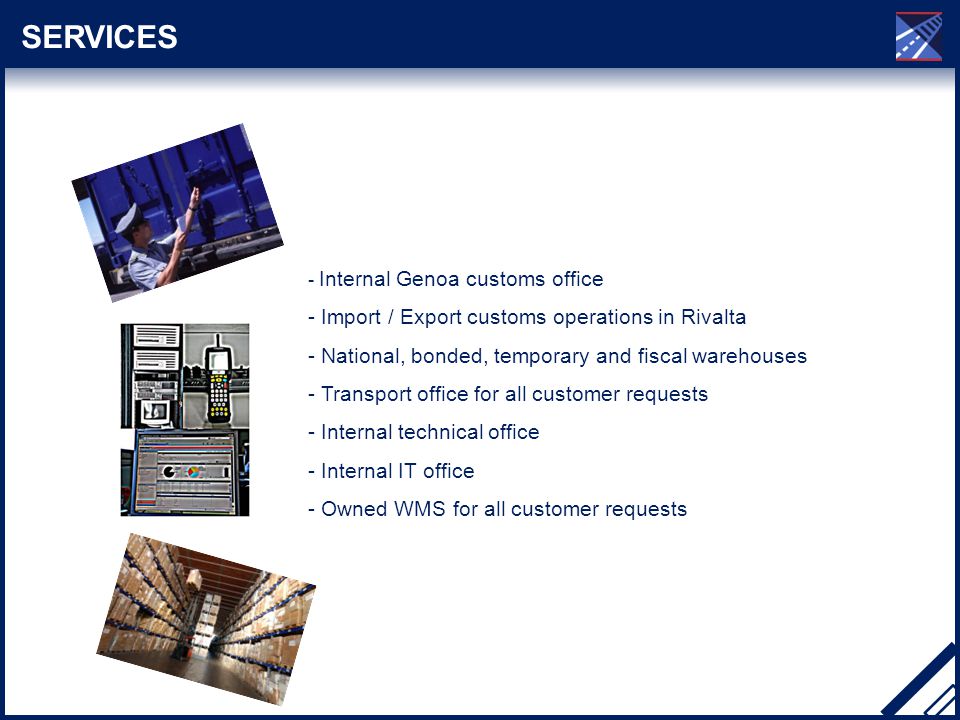 SERVICES

- Internal Genoa customs office
- Import / Export customs operations in Rivalta
- National, bonded, temporary and fiscal warehouses
- Transport office for all customer requests
- Internal technical office
- Internal IT office
- Owned WMS for all customer requests